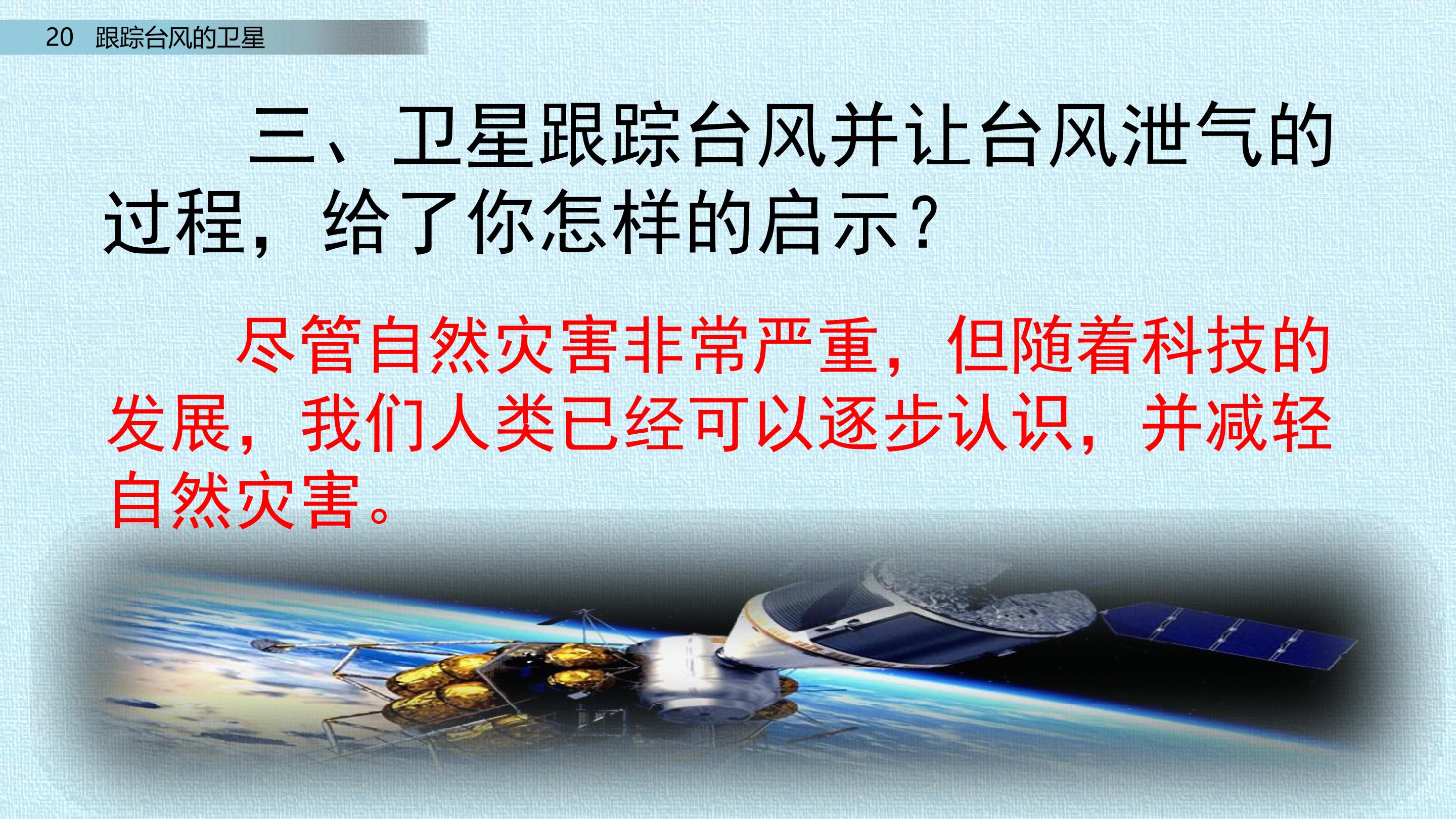 20 跟踪台风的卫星

三、卫星跟踪台风并让台风泄气的过程，给了你怎样的启示？

尽管自然灾害非常严重，但随着科技的发展，我们人类已经可以逐步认识，并减轻自然灾害。